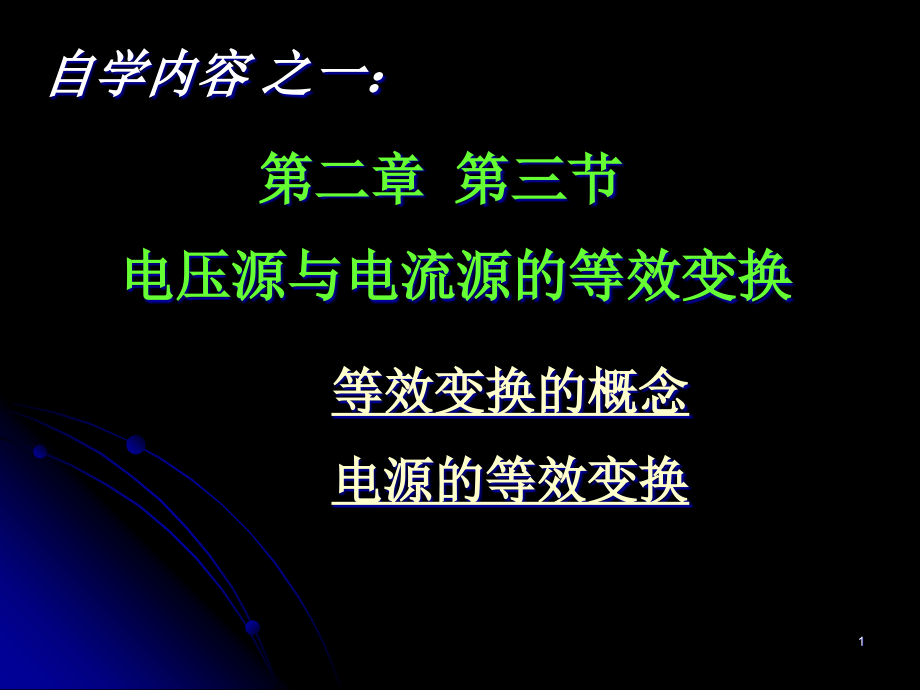 自学内容 之一：

第二章 第三节

电压源与电流源的等效变换

等效变换的概念

电源的等效变换

1